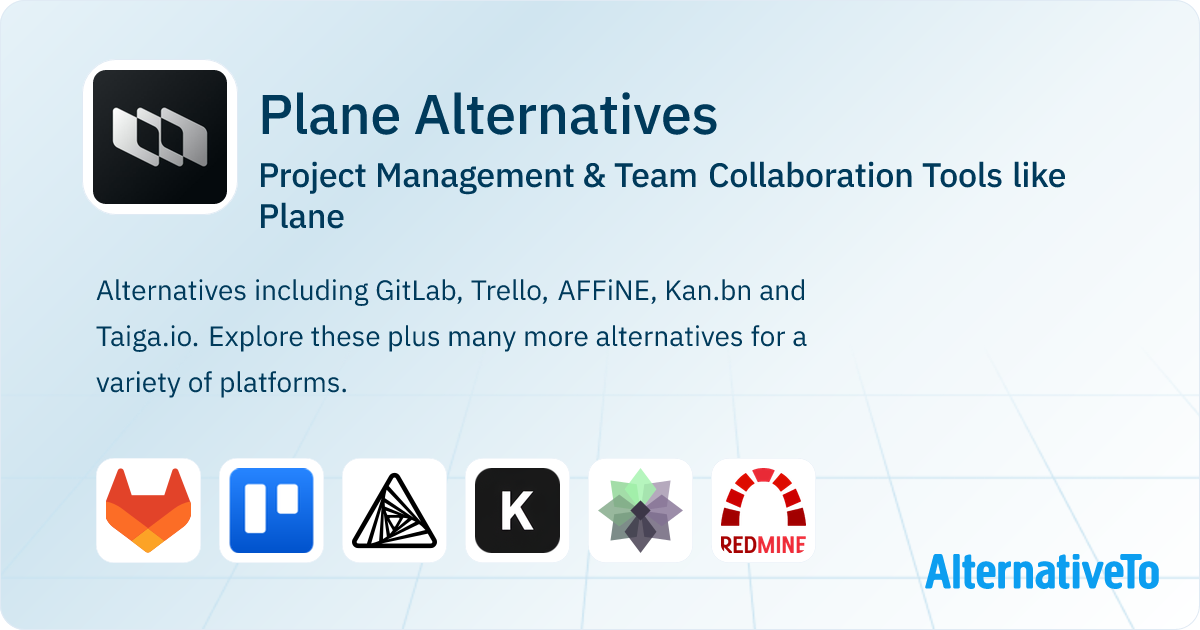 Plane Alternatives

Project Management & Team Collaboration Tools like Plane

Alternatives including GitLab, Trello, AFFiNE, Kan.bn and Taiga.io. Explore these plus many more alternatives for a variety of platforms.

K

REDMINE

AlternativeTo